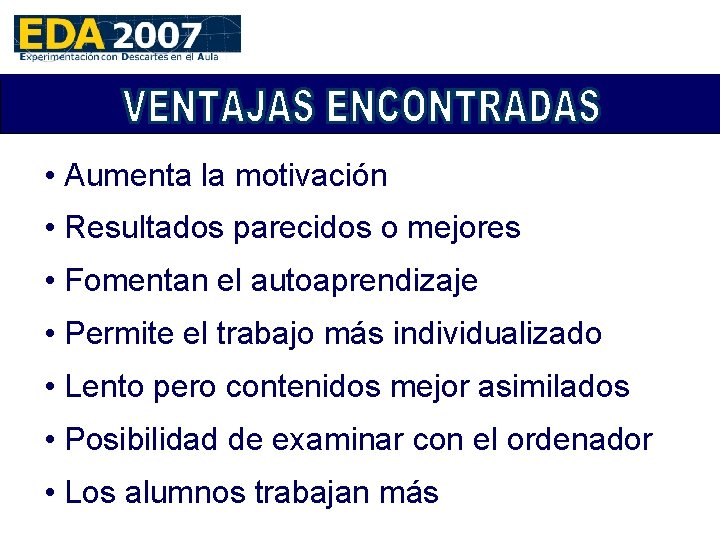 EDA 2007
Experimentación con Descartes en el Aula

VENTAJAS ENCONTRADAS

• Aumenta la motivación
• Resultados parecidos o mejores
• Fomentan el autoaprendizaje
• Permite el trabajo más individualizado
• Lento pero contenidos mejor asimilados
• Posibilidad de examinar con el ordenador
• Los alumnos trabajan más